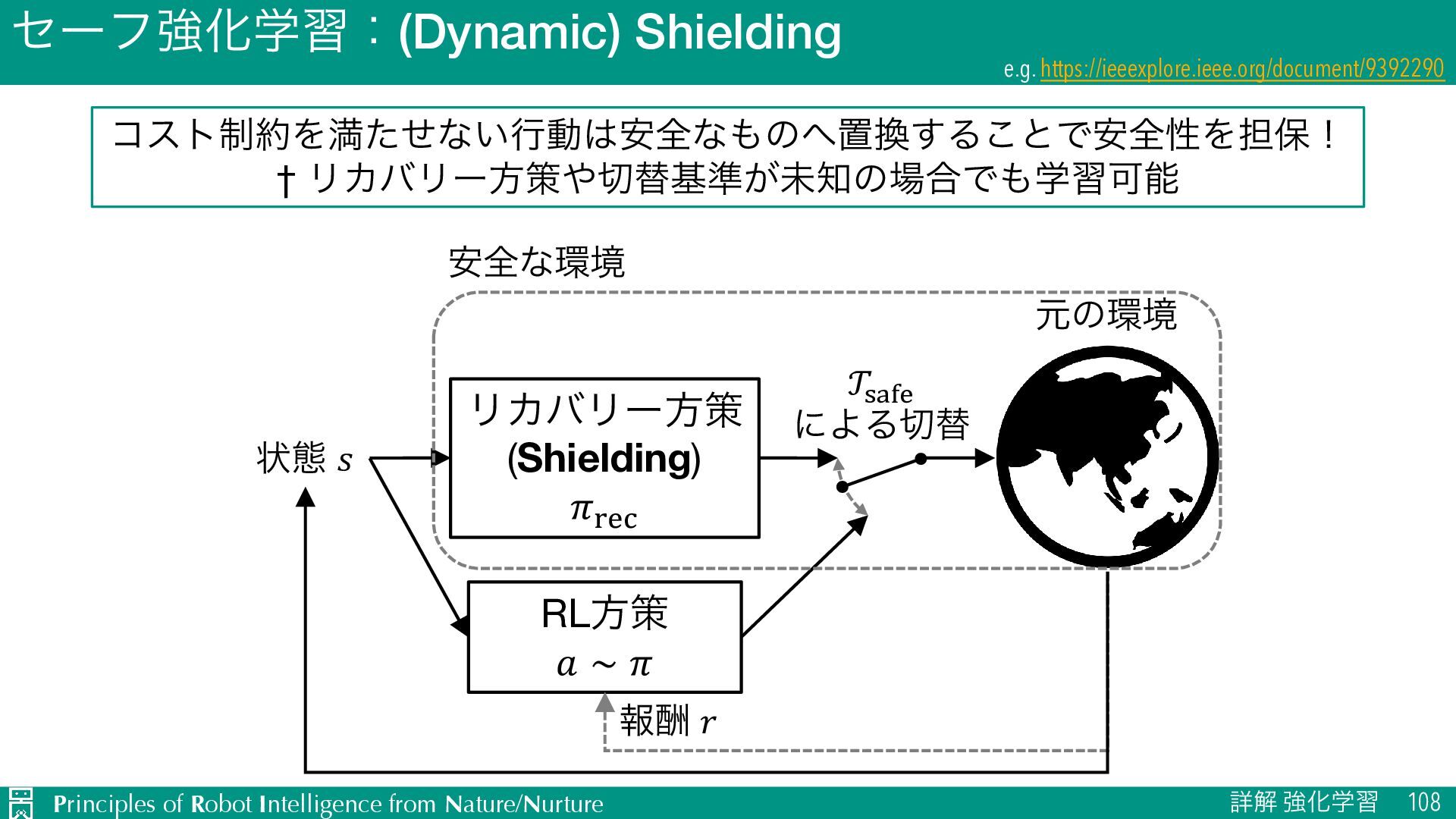 セーフ強化学習：(Dynamic) Shielding

e.g. https://ieeexplore.ieee.org/document/9392290

コスト制約を満たせない行動は安全なものへ置換することで安全性を担保！
† リカバリー方策や切替基準が未知の場合でも学習可能

安全な環境

元の環境

状態 $s$

リカバリー方策 (Shielding) $\pi_{\mathrm{rec}}$

$\mathcal{T}_{\mathrm{safe}}$ による切替

RL方策 $a \sim \pi$

報酬 $r$

Principles of Robot Intelligence from Nature/Nurture

詳解 強化学習 108